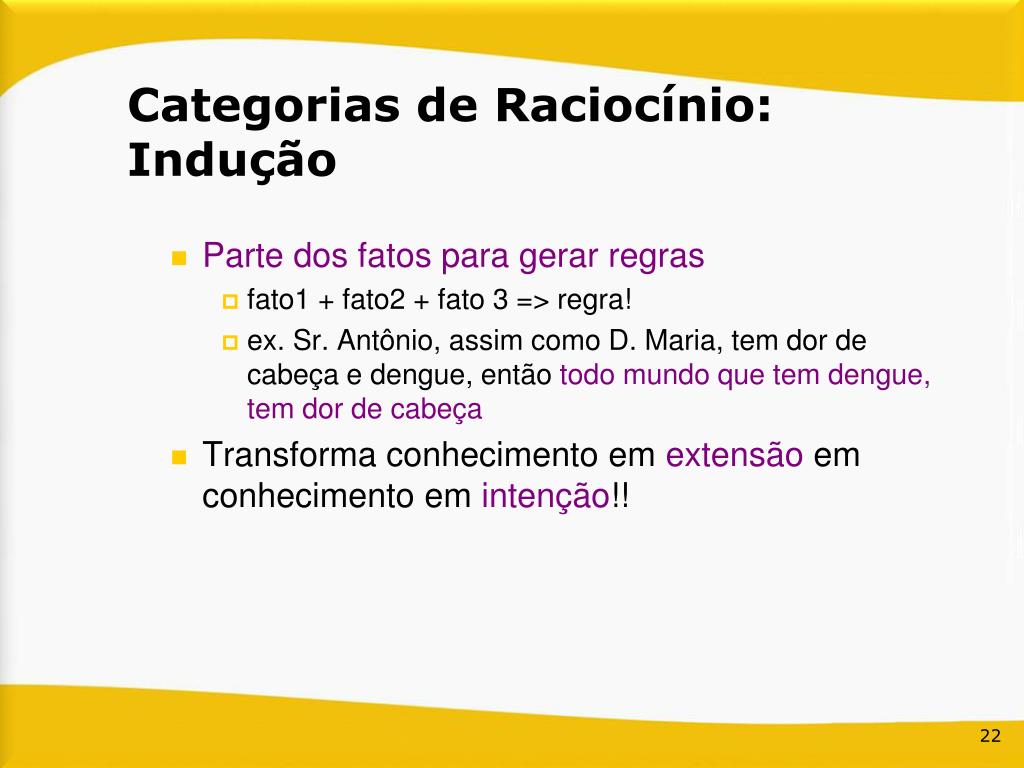 Categorias de Raciocínio: Indução

Parte dos fatos para gerar regras

fato1 + fato2 + fato 3 => regra!

ex. Sr. Antônio, assim como D. Maria, tem dor de cabeça e dengue, então todo mundo que tem dengue, tem dor de cabeça

Transforma conhecimento em extensão em conhecimento em intenção!!

22